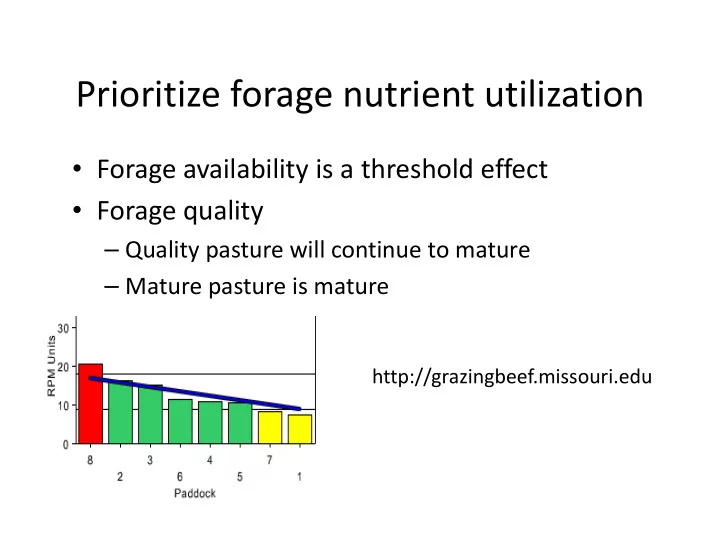 Prioritize forage nutrient utilization

• Forage availability is a threshold effect
• Forage quality
– Quality pasture will continue to mature
– Mature pasture is mature

RPM Units
30
20
10
0
8
2
3
6
4
5
7
1
Paddock

http://grazingbeef.missouri.edu